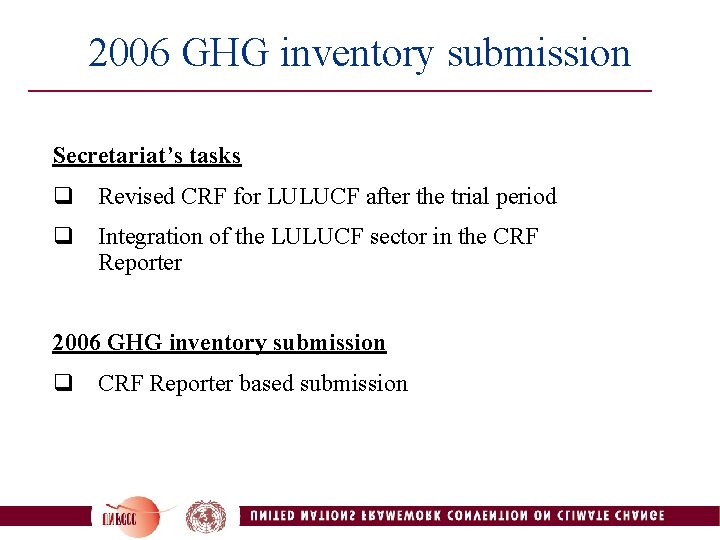 2006 GHG inventory submission

Secretariat's tasks

❑ Revised CRF for LULUCF after the trial period

❑ Integration of the LULUCF sector in the CRF Reporter

2006 GHG inventory submission

❑ CRF Reporter based submission

UNFCCC

UNITED NATIONS FRAMEWORK CONVENTION ON CLIMATE CHANGE